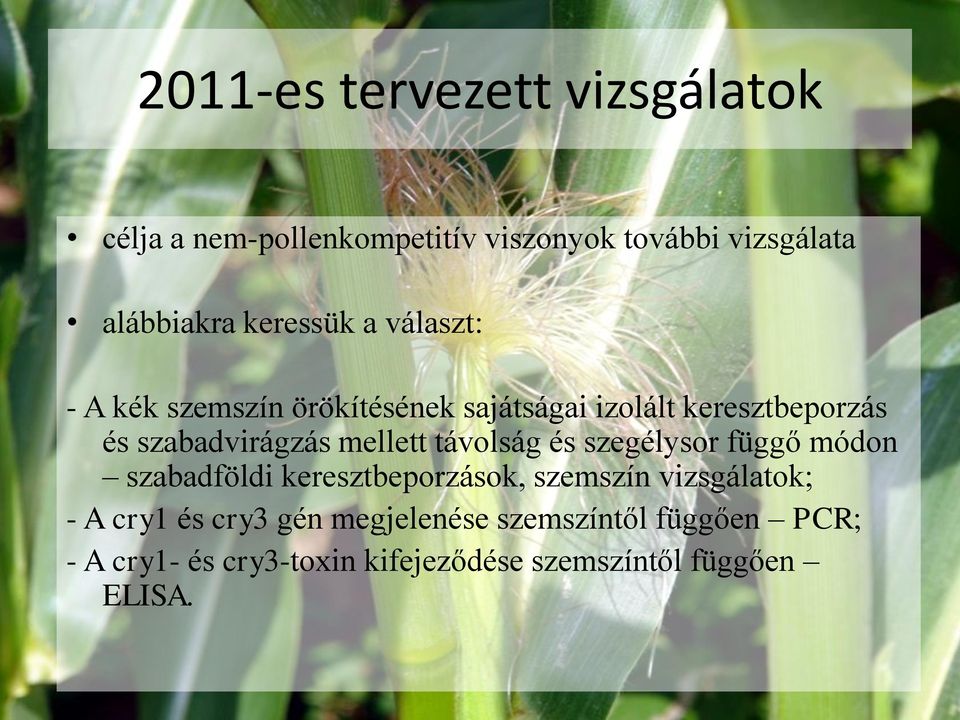 2011-es tervezett vizsgálatok

• célja a nem-pollenkompetitív viszonyok további vizsgálata

• alábbiakra keressük a választ:

- A kék szemszín örökítésének sajátságai izolált keresztbeporzás és szabadvirágzás mellett távolság és szegélysor függő módon – szabadföldi keresztbeporzások, szemszín vizsgálatok;

- A cry1 és cry3 gén megjelenése szemszíntől függően – PCR;

- A cry1- és cry3-toxin kifejeződése szemszíntől függően – ELISA.